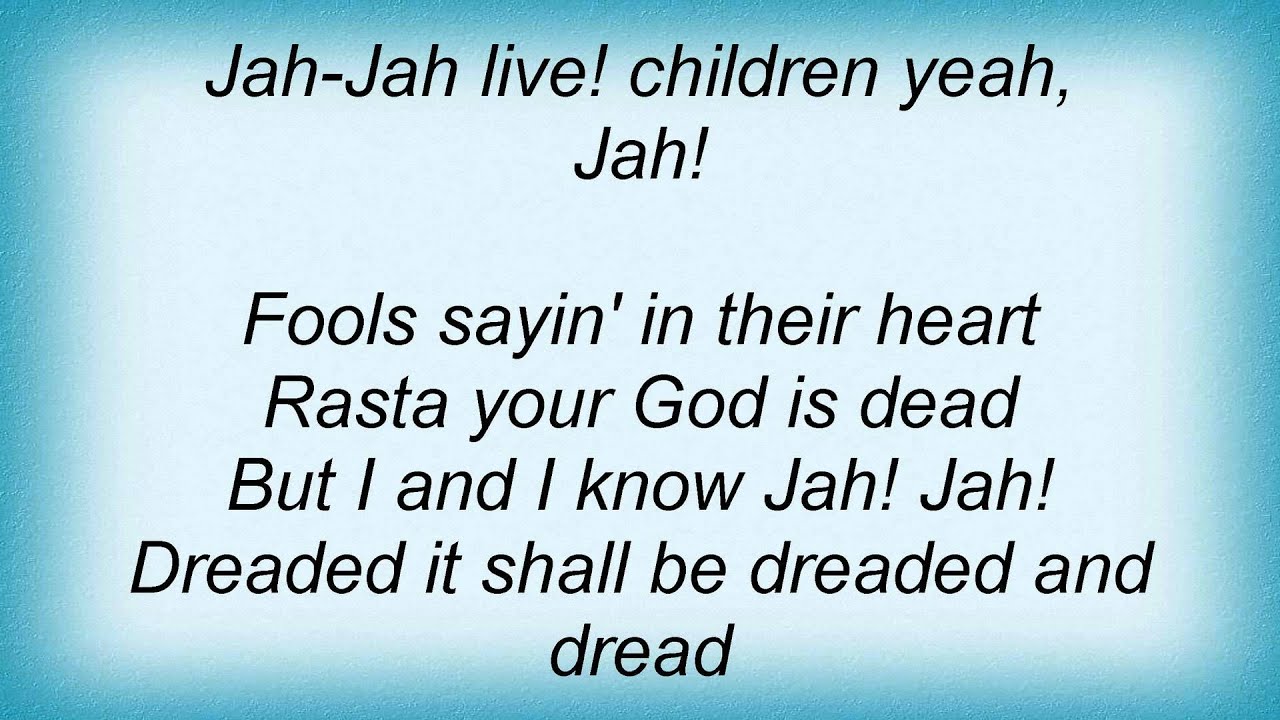 Jah-Jah live! children yeah, Jah!

Fools sayin' in their heart
Rasta your God is dead
But I and I know Jah! Jah!
Dreaded it shall be dreaded and dread